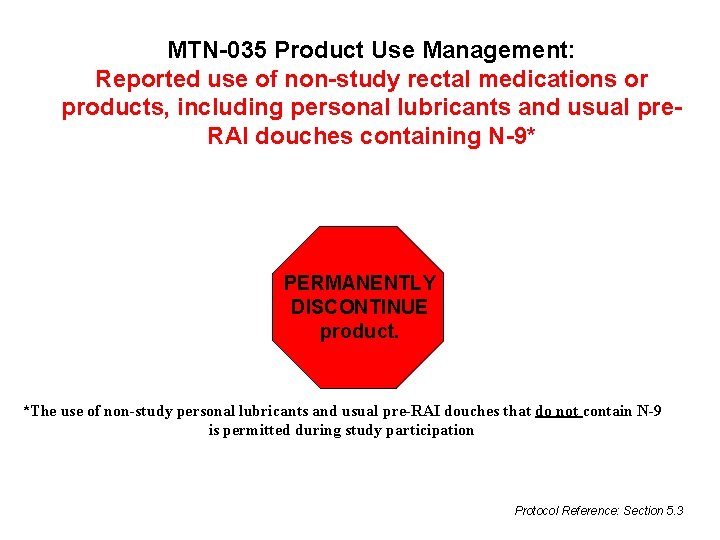 MTN-035 Product Use Management:
Reported use of non-study rectal medications or products, including personal lubricants and usual pre-RAI douches containing N-9*

PERMANENTLY DISCONTINUE product.

*The use of non-study personal lubricants and usual pre-RAI douches that do not contain N-9 is permitted during study participation

Protocol Reference: Section 5.3